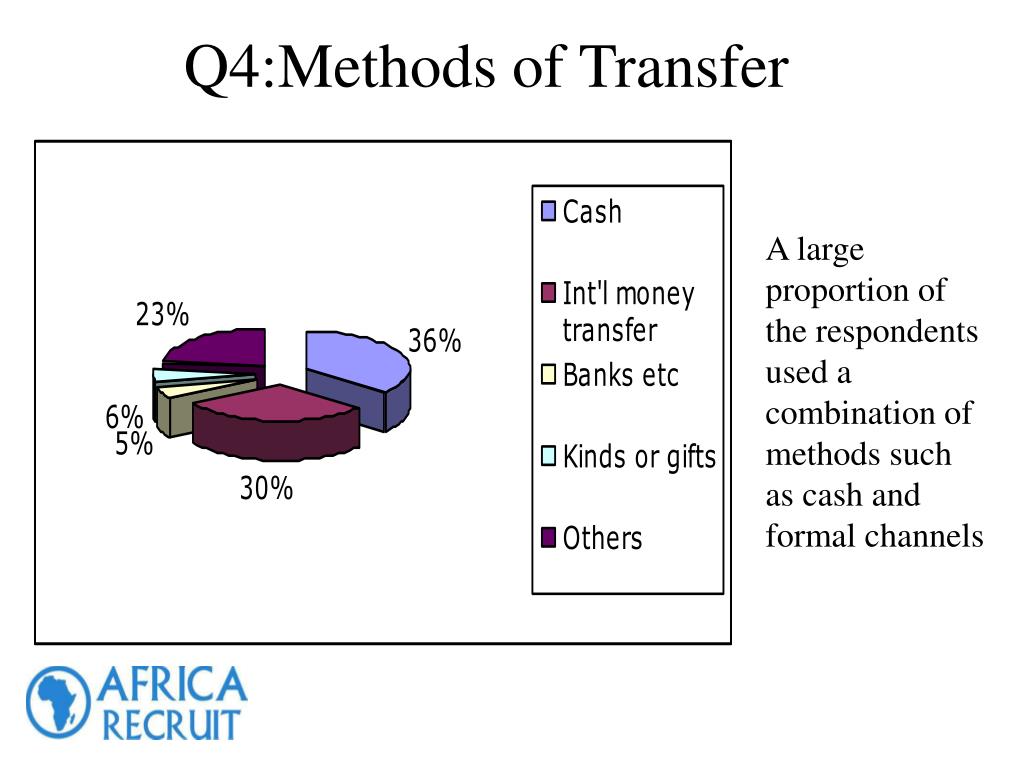 Q4:Methods of Transfer

23%
36%
6%
5%
30%

Cash
Int'l money transfer
Banks etc
Kinds or gifts
Others

A large proportion of the respondents used a combination of methods such as cash and formal channels

AFRICA RECRUIT